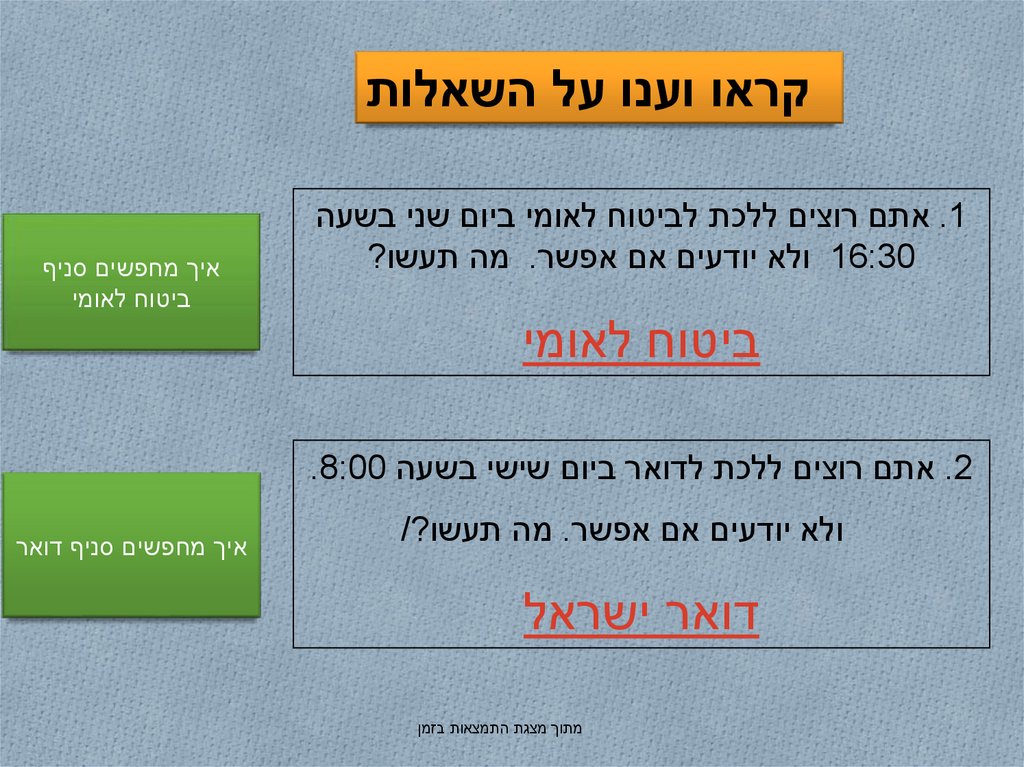 קראו וענו על השאלות

1. אתם רוצים ללכת לביטוח לאומי ביום שני בשעה 16:30 ולא יודעים אם אפשר. מה תעשו?

ביטוח לאומי

איך מחפשים סניף ביטוח לאומי

2. אתם רוצים ללכת לדואר ביום שישי בשעה 8:00.

ולא יודעים אם אפשר. מה תעשו?/

דואר ישראל

איך מחפשים סניף דואר

מתוך מצגת התמצאות בזמן